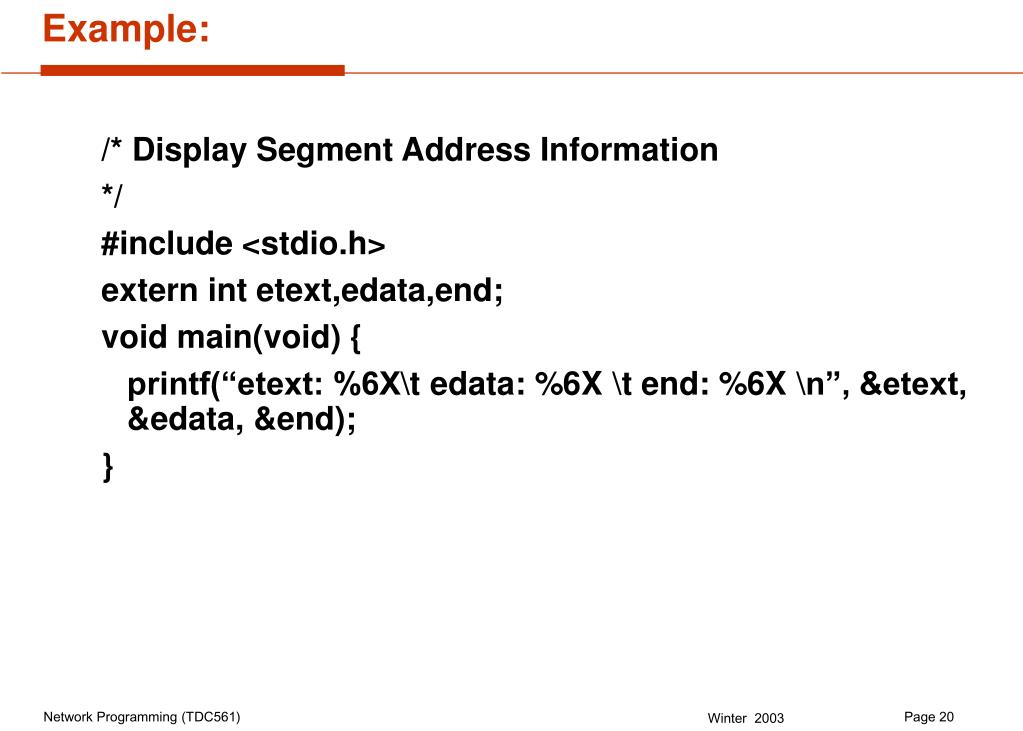 Example:

/* Display Segment Address Information

*/

#include <stdio.h>

extern int etext,edata,end;

void main(void) {

printf(“etext: %6X\t edata: %6X \t end: %6X \n”, &etext, &edata, &end);

}

Network Programming (TDC561)

Winter 2003

Page 20